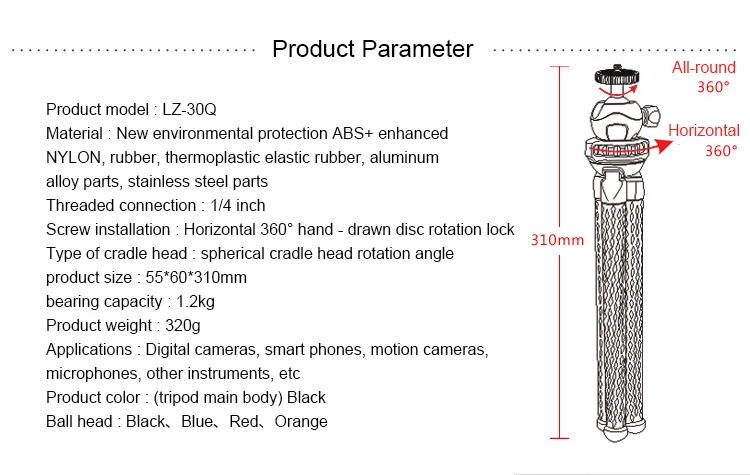 Product Parameter

Product model : LZ-30Q
Material : New environmental protection ABS+ enhanced NYLON, rubber, thermoplastic elastic rubber, aluminum alloy parts, stainless steel parts
Threaded connection : 1/4 inch
Screw installation : Horizontal 360° hand - drawn disc rotation lock
Type of cradle head : spherical cradle head rotation angle
product size : 55*60*310mm
bearing capacity : 1.2kg
Product weight : 320g
Applications : Digital cameras, smart phones, motion cameras, microphones, other instruments, etc
Product color : (tripod main body) Black
Ball head : Black、Blue、Red、Orange

All-round 360°
Horizontal 360°
310mm